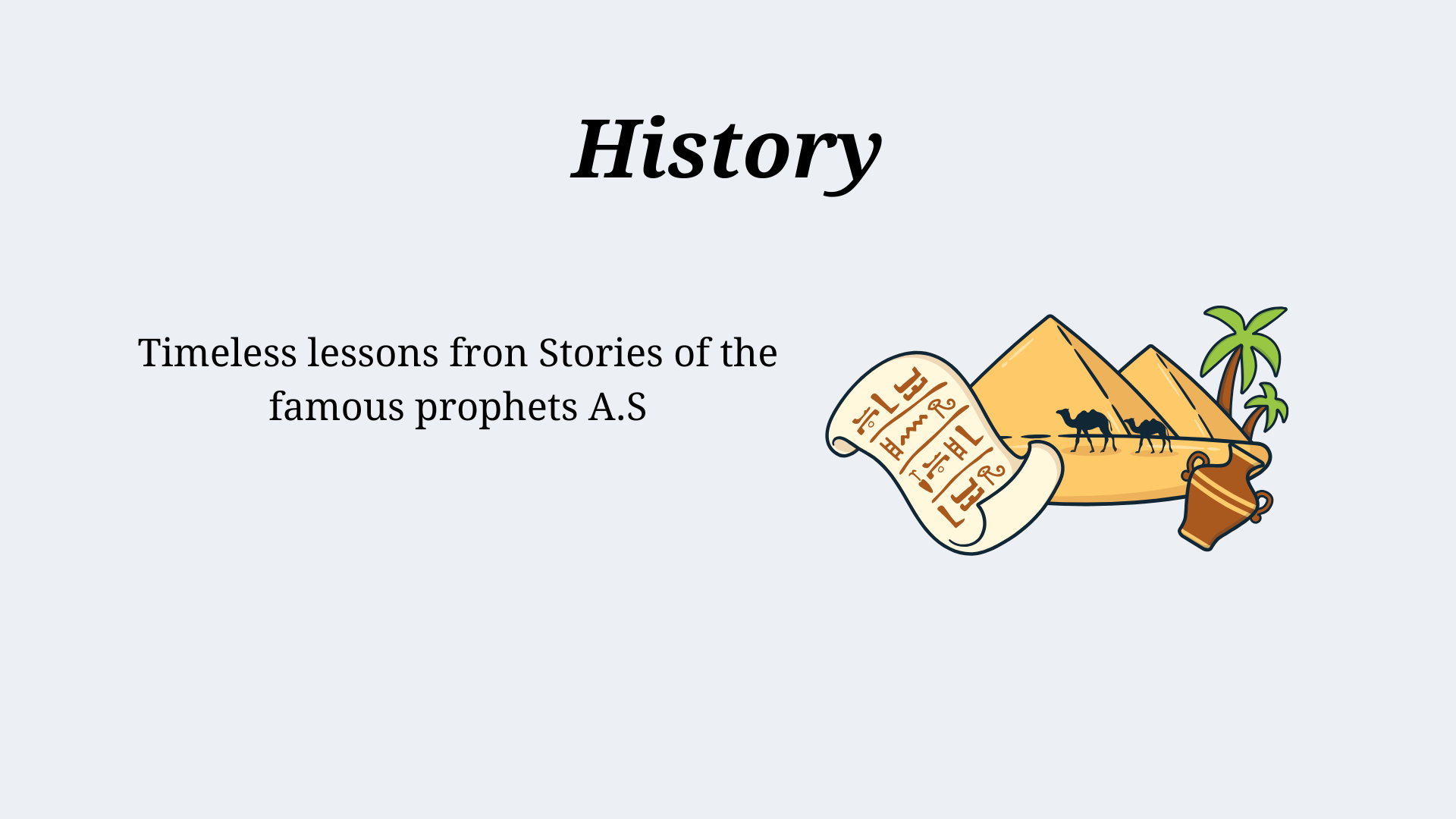 History

Timeless lessons fron Stories of the famous prophets A.S